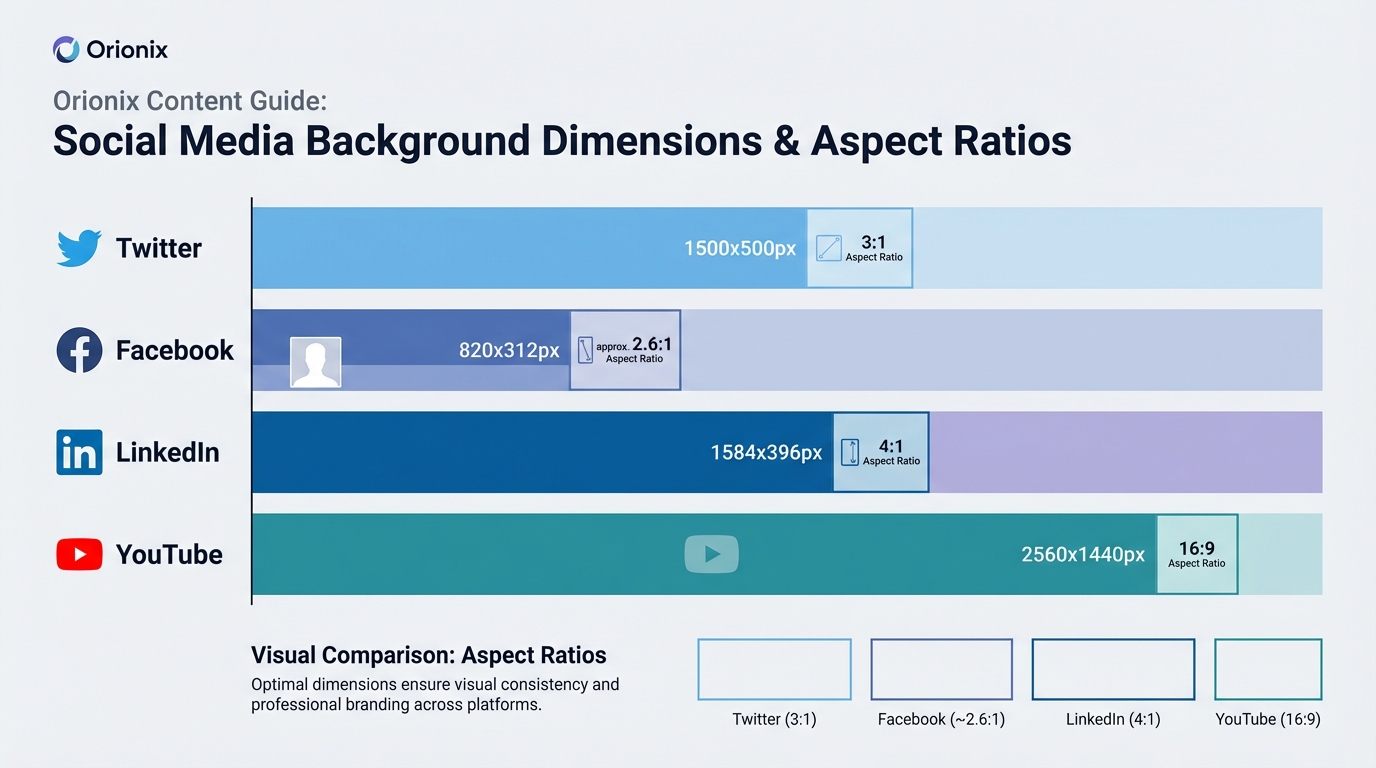 Orionix

Orionix Content Guide:
Social Media Background Dimensions & Aspect Ratios

Twitter
1500x500px
3:1
Aspect Ratio

Facebook
820x312px
approx. 2.6:1
Aspect Ratio

LinkedIn
1584x396px
4:1
Aspect Ratio

YouTube
2560x1440px
16:9
Aspect Ratio

Visual Comparison: Aspect Ratios
Optimal dimensions ensure visual consistency and professional branding across platforms.

Twitter (3:1)
Facebook (~2.6:1)
LinkedIn (4:1)
YouTube (16:9)